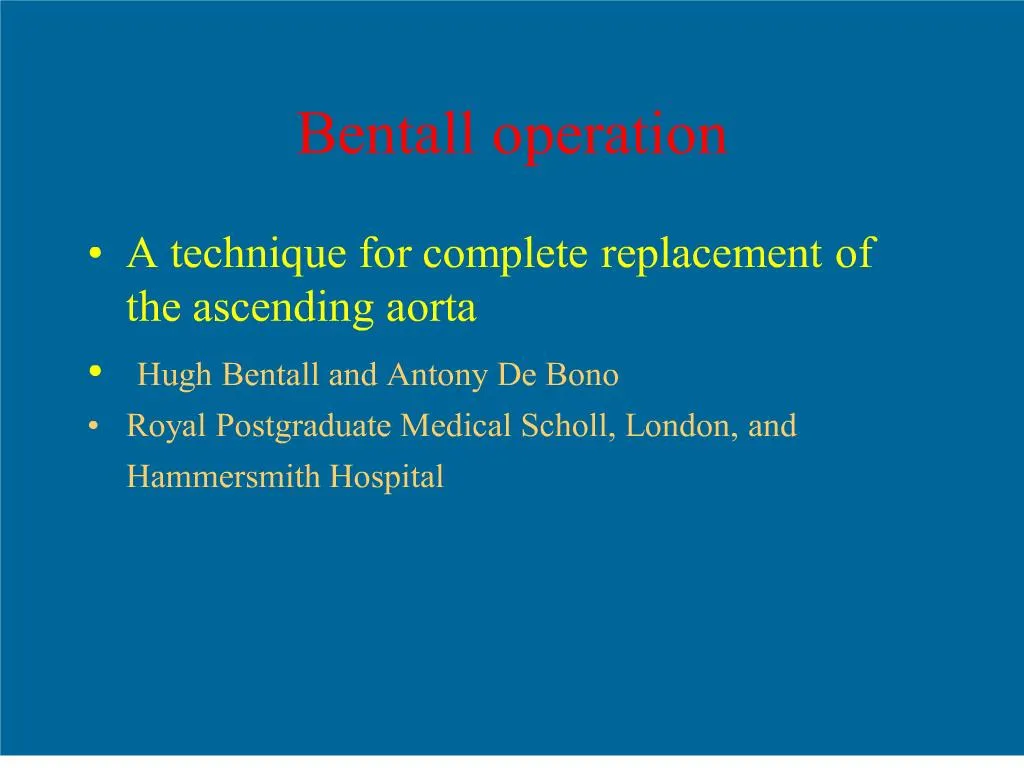 Bentall operation

• A technique for complete replacement of the ascending aorta
• Hugh Bentall and Antony De Bono
• Royal Postgraduate Medical Scholl, London, and Hammersmith Hospital